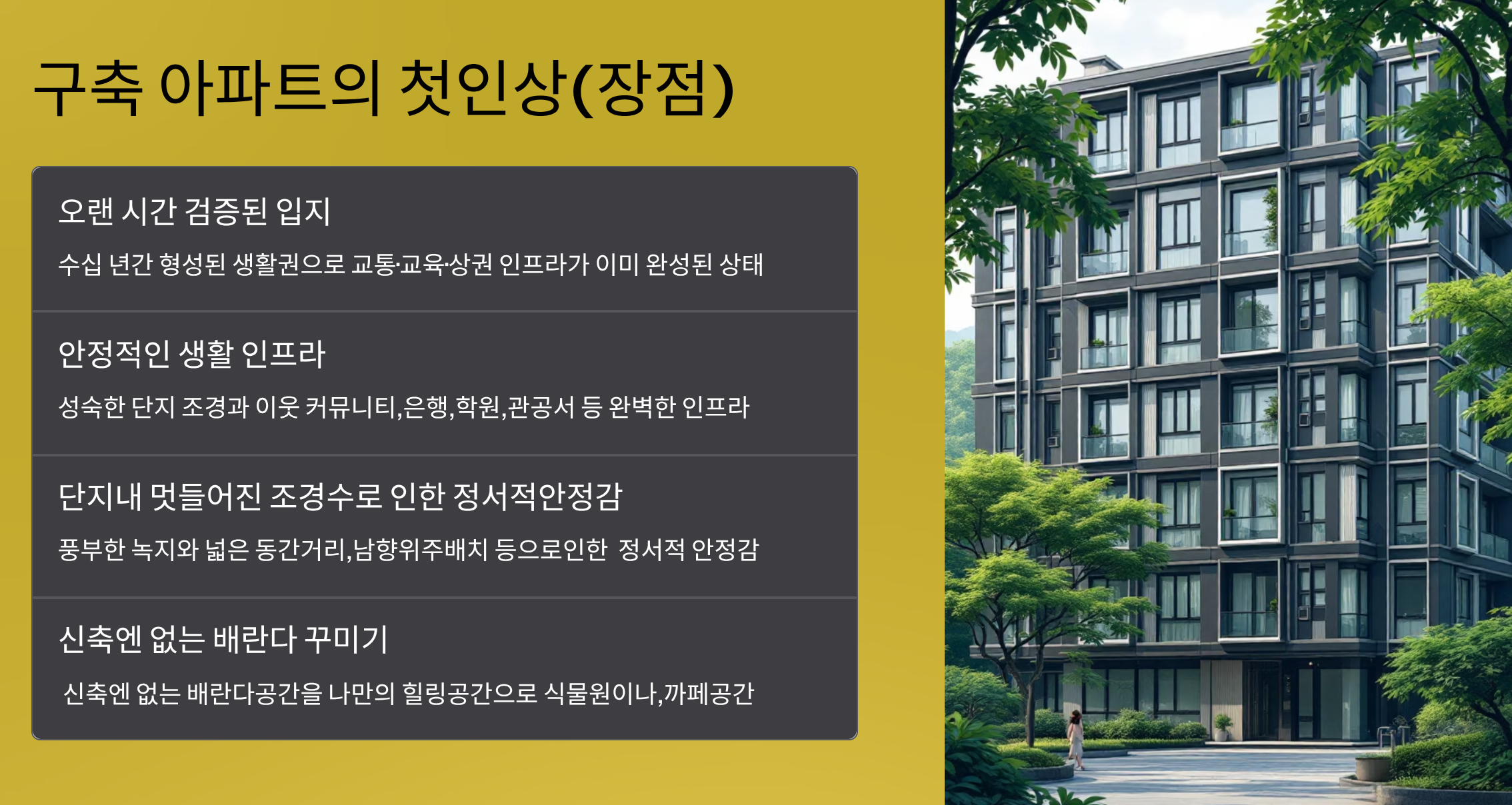 구축 아파트의 첫인상(장점)

오랜 시간 검증된 입지

수십 년간 형성된 생활권으로 교통·교육·상권 인프라가 이미 완성된 상태

안정적인 생활 인프라

성숙한 단지 조경과 이웃 커뮤니티,은행,학원,관공서 등 완벽한 인프라

단지내 멋들어진 조경수로 인한 정서적안정감

풍부한 녹지와 넓은 동간거리,남향위주배치 등으로인한  정서적 안정감

신축엔 없는 배란다 꾸미기

신축엔 없는 배란다공간을 나만의 힐링공간으로 식물원이나,까페공간